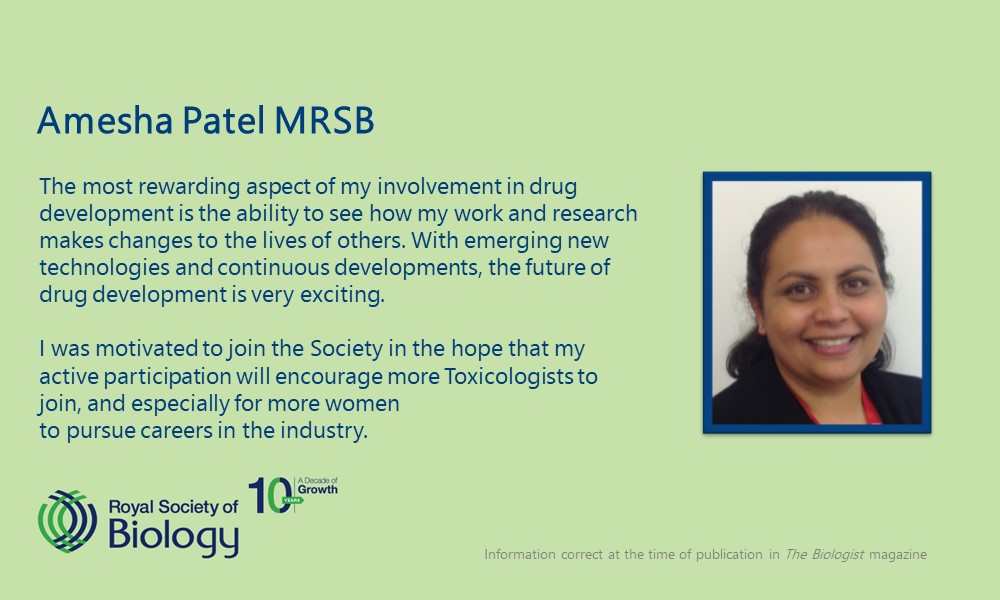 Amesha Patel MRSB

The most rewarding aspect of my involvement in drug development is the ability to see how my work and research makes changes to the lives of others. With emerging new technologies and continuous developments, the future of drug development is very exciting.

I was motivated to join the Society in the hope that my active participation will encourage more Toxicologists to join, and especially for more women to pursue careers in the industry.

Royal Society of Biology

10 YEARS A Decade of Growth

Information correct at the time of publication in The Biologist magazine